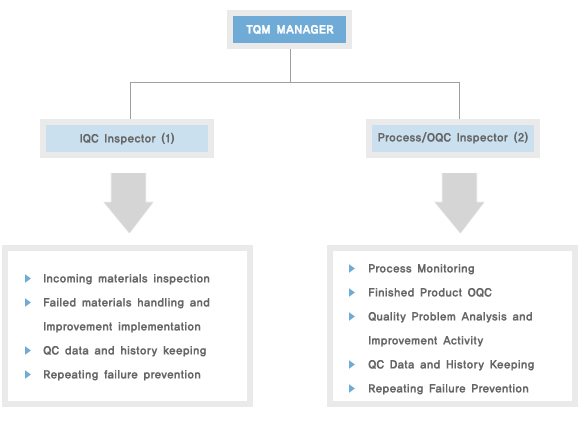 TQM MANAGER

IQC Inspector (1)

Process/OQC Inspector (2)

Incoming materials inspection

Failed materials handling and Improvement implementation

QC data and history keeping

Repeating failure prevention

Process Monitoring

Finished Product OQC

Quality Problem Analysis and Improvement Activity

QC Data and History Keeping

Repeating Failure Prevention